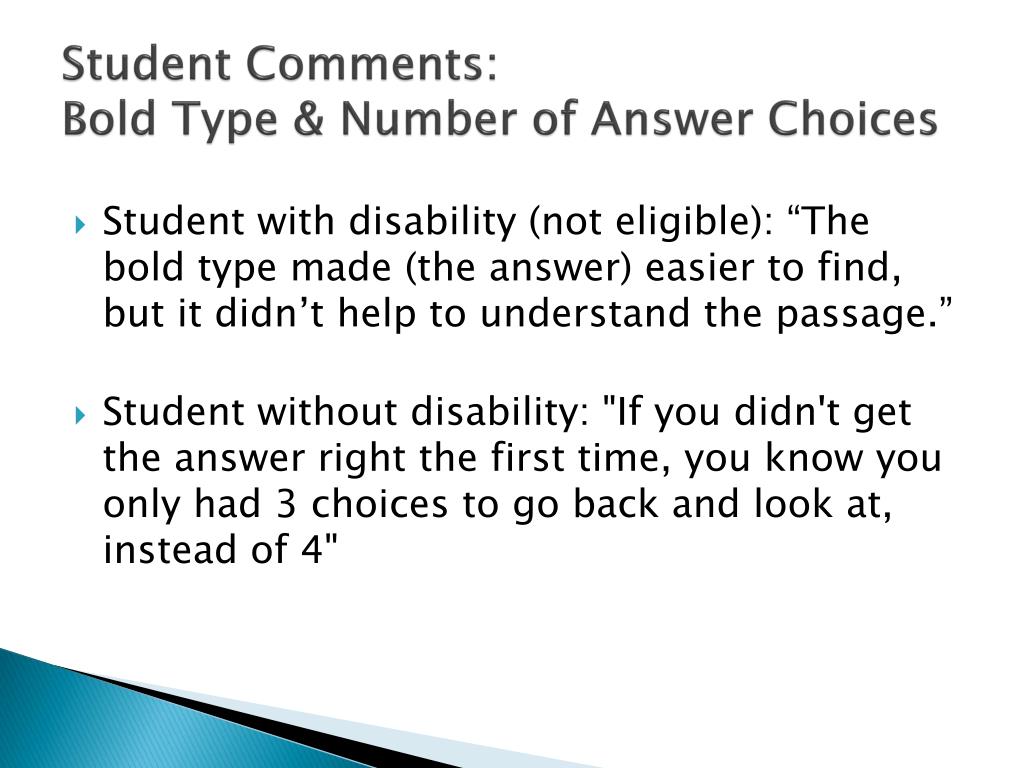 Student Comments:
Bold Type & Number of Answer Choices

Student with disability (not eligible): “The bold type made (the answer) easier to find, but it didn’t help to understand the passage.”

Student without disability: "If you didn't get the answer right the first time, you know you only had 3 choices to go back and look at, instead of 4"